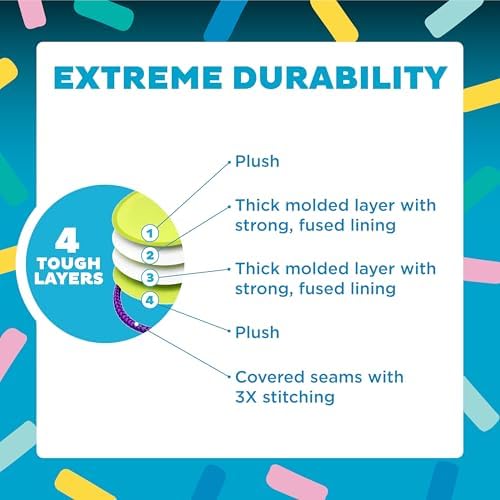 EXTREME DURABILITY

4 TOUGH LAYERS

1
2
3
4

Plush

Thick molded layer with strong, fused lining

Thick molded layer with strong, fused lining

Plush

Covered seams with 3X stitching